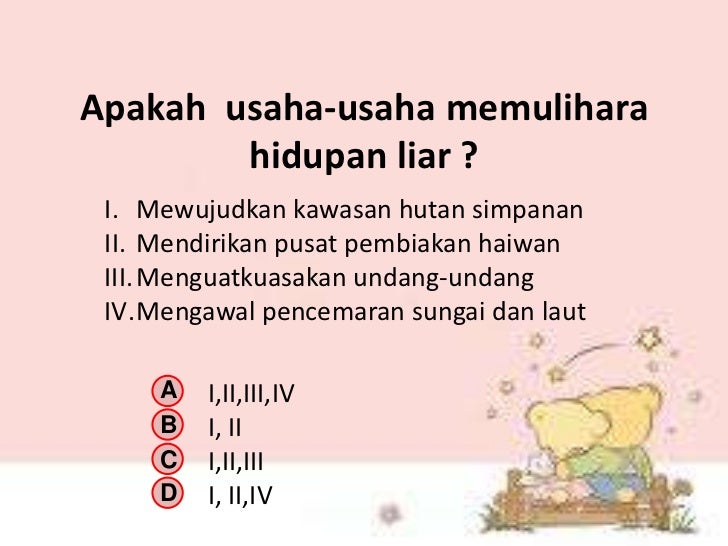 Apakah usaha-usaha memulihara hidupan liar ?

I. Mewujudkan kawasan hutan simpanan
II. Mendirikan pusat pembiakan haiwan
III. Menguatkuasakan undang-undang
IV. Mengawal pencemaran sungai dan laut

A I,II,III,IV
B I, II
C I,II,III
D I, II,IV